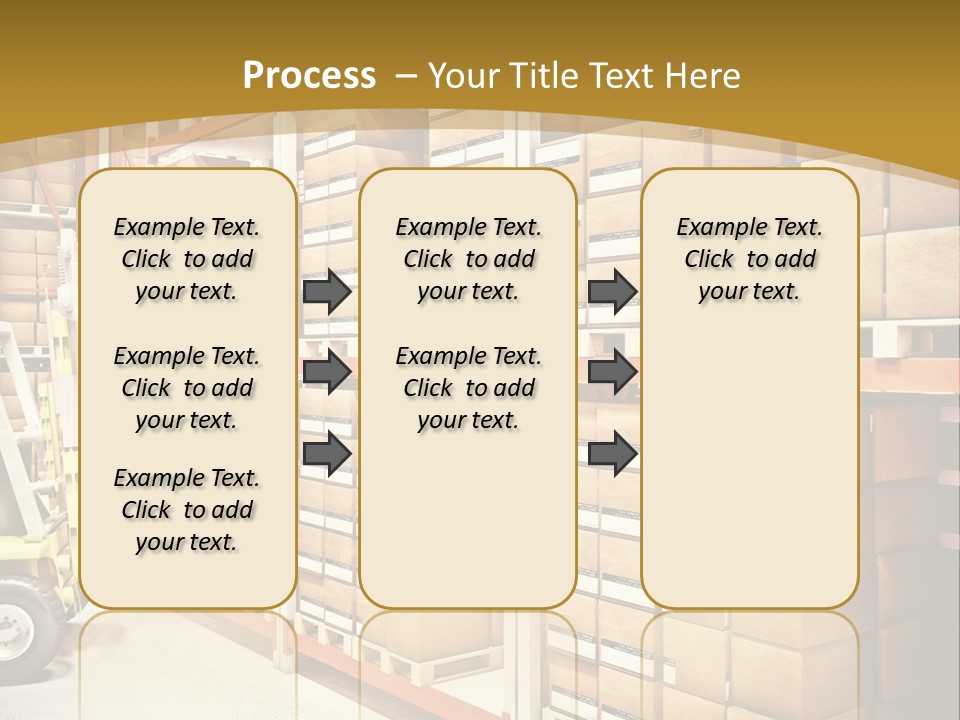 Process – Your Title Text Here

Example Text. Click to add your text.

Example Text. Click to add your text.

Example Text. Click to add your text.

Example Text. Click to add your text.

Example Text. Click to add your text.

Example Text. Click to add your text.